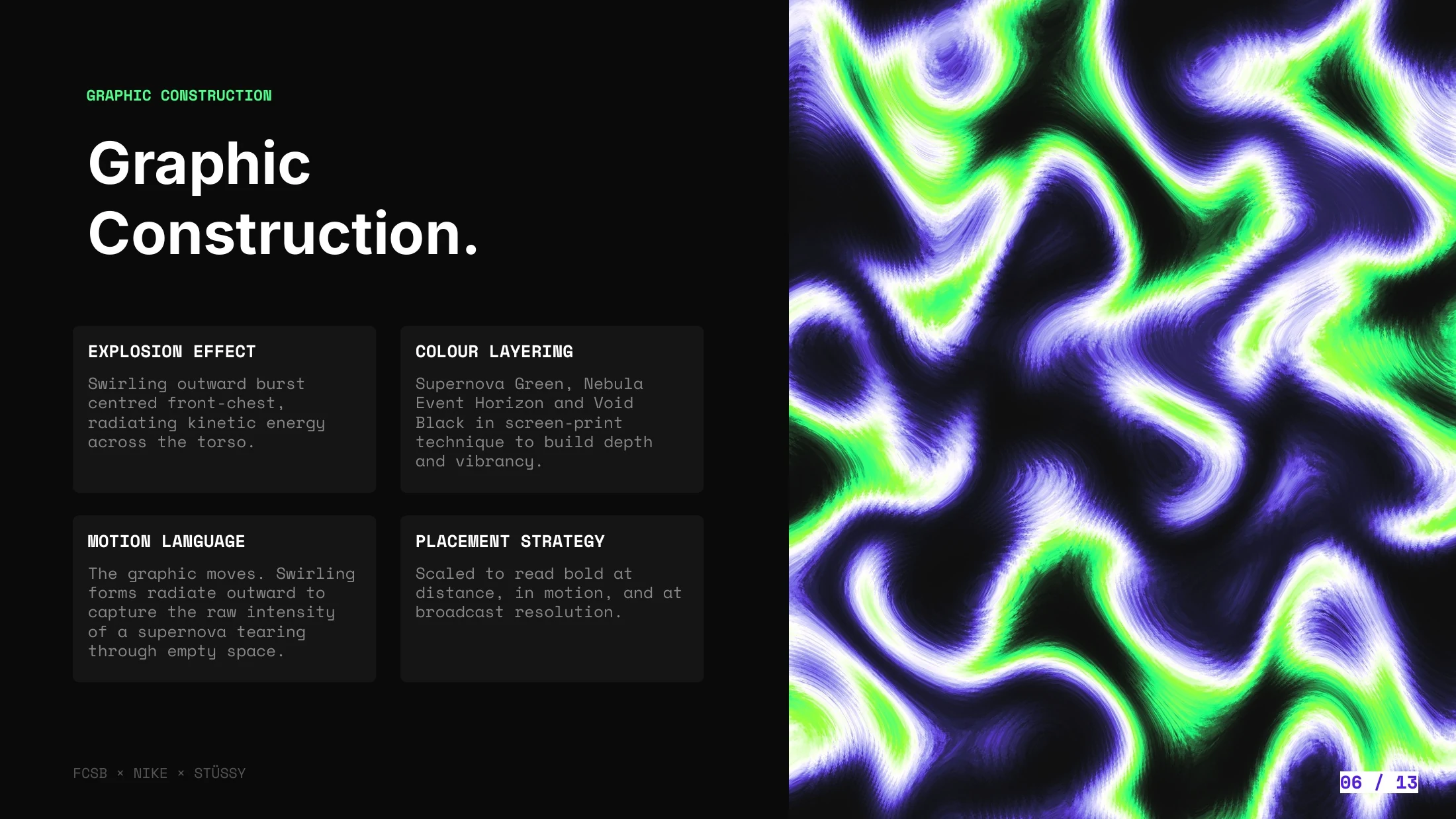 GRAPHIC CONSTRUCTION

Graphic Construction.

EXPLOSION EFFECT

Swirling outward burst centred front-chest, radiating kinetic energy across the torso.

COLOUR LAYERING

Supernova Green, Nebula Event Horizon and Void Black in screen-print technique to build depth and vibrancy.

MOTION LANGUAGE

The graphic moves. Swirling forms radiate outward to capture the raw intensity of a supernova tearing through empty space.

PLACEMENT STRATEGY

Scaled to read bold at distance, in motion, and at broadcast resolution.

FCSB × NIKE × STÜSSY

06 / 13